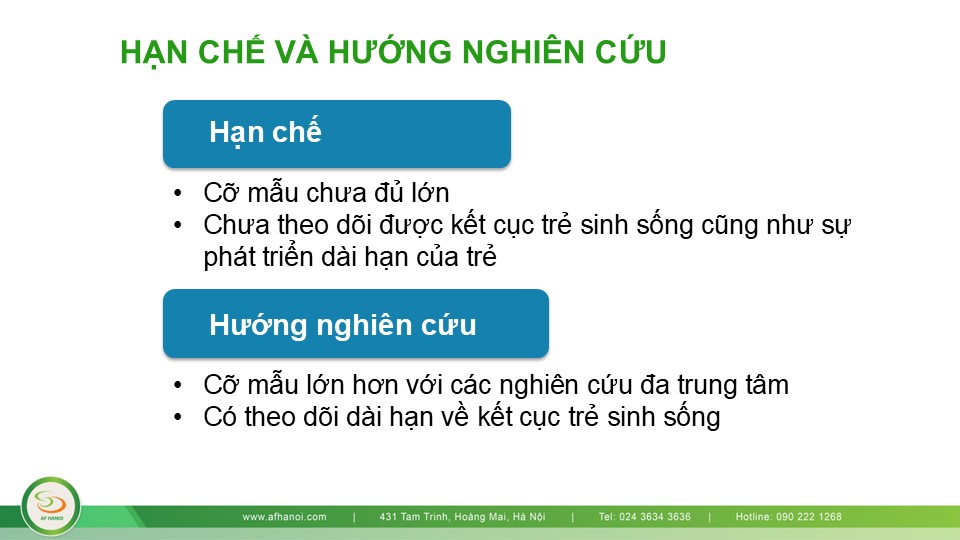 HẠN CHẾ VÀ HƯỚNG NGHIÊN CỨU

Hạn chế

• Cỡ mẫu chưa đủ lớn
• Chưa theo dõi được kết cục trẻ sinh sống cũng như sự phát triển dài hạn của trẻ

Hướng nghiên cứu

• Cỡ mẫu lớn hơn với các nghiên cứu đa trung tâm
• Có theo dõi dài hạn về kết cục trẻ sinh sống

AF HANOI

www.afhanoi.com | 431 Tam Trinh, Hoàng Mai, Hà Nội | Tel: 024 3634 3636 | Hotline: 090 222 1268